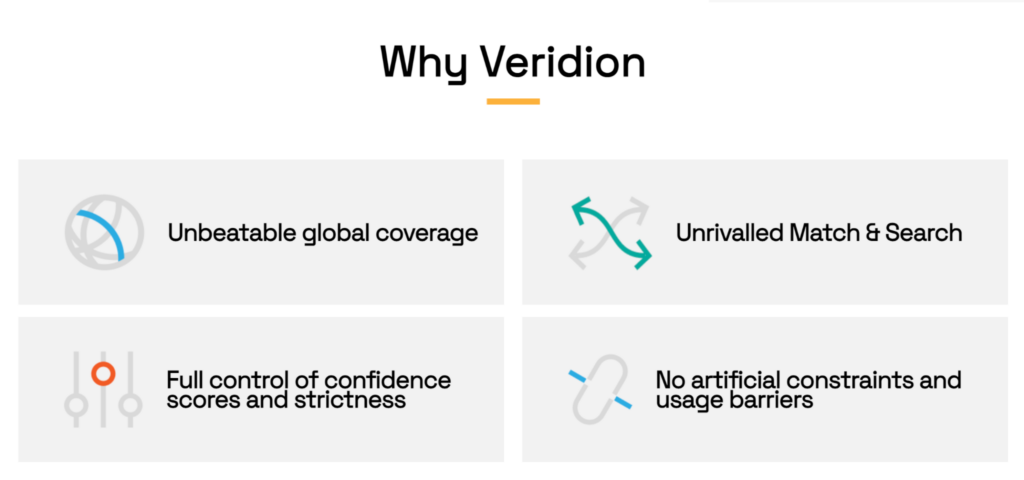 Why Veridion

Unbeatable global coverage

Unrivalled Match & Search

Full control of confidence scores and strictness

No artificial constraints and usage barriers